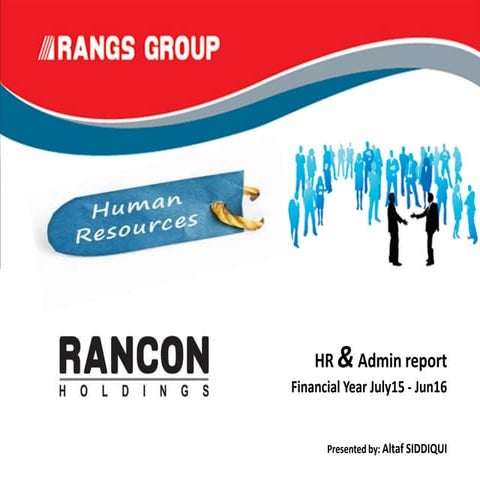 RANGS GROUP

Human Resources

RANCON
HOLDINGS

HR & Admin report
Financial Year July15 - Jun16

Presented by: Altaf SIDDIQUI